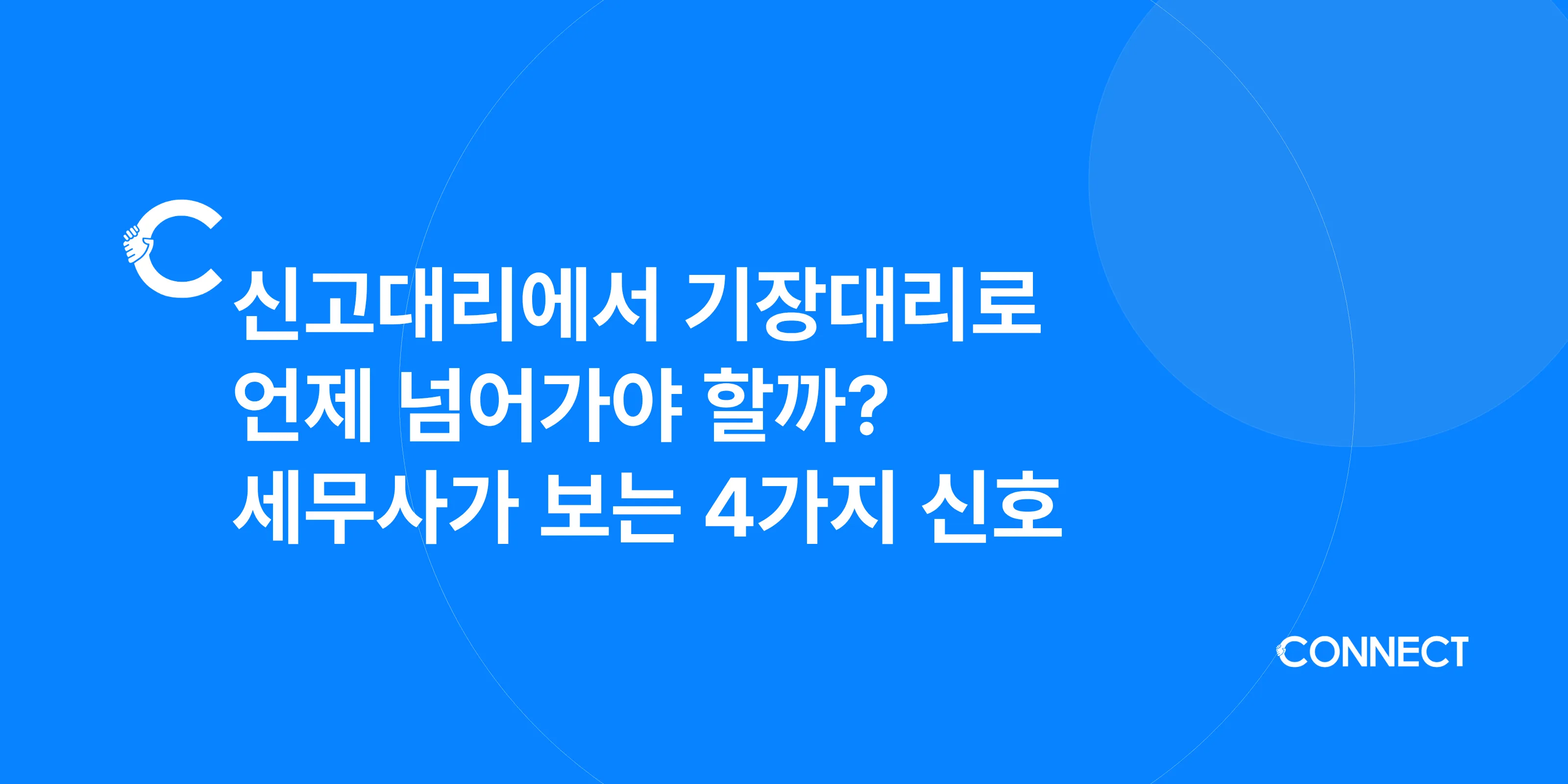 신고대리에서 기장대리로
언제 넘어가야 할까?
세무사가 보는 4가지 신호

CONNECT